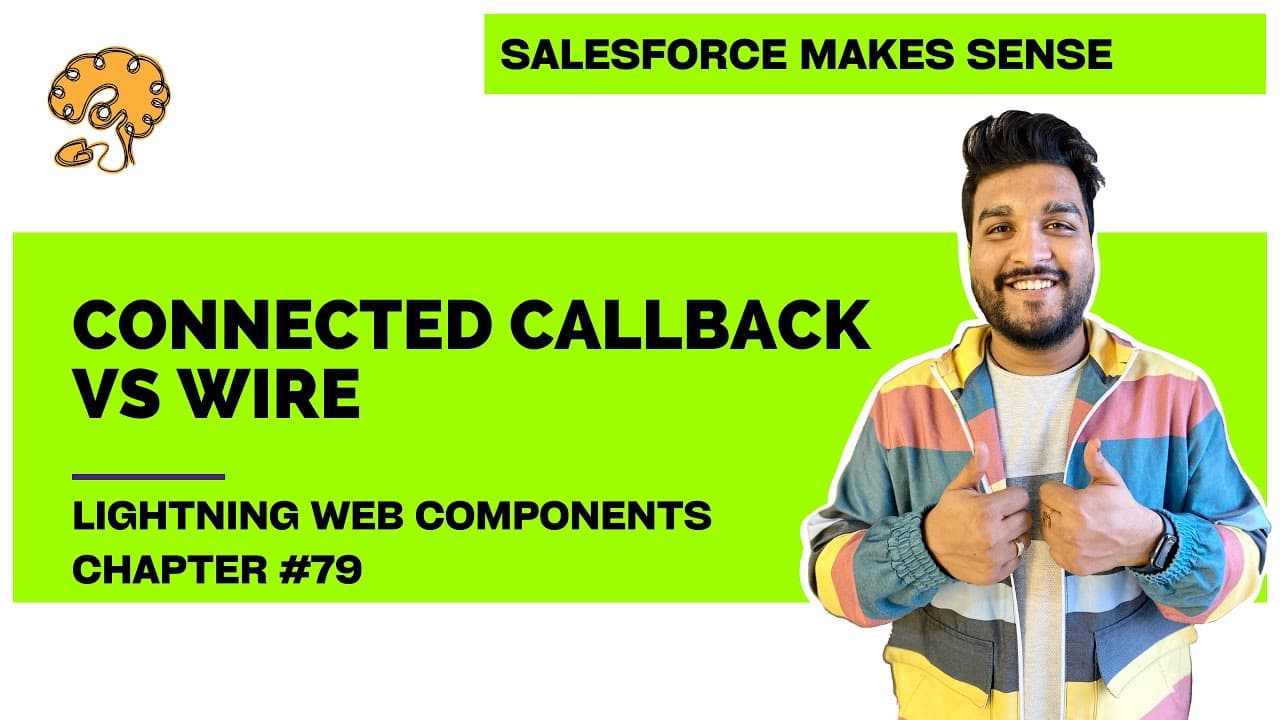 SALESFORCE MAKES SENSE

CONNECTED CALLBACK VS WIRE

LIGHTNING WEB COMPONENTS
CHAPTER #79